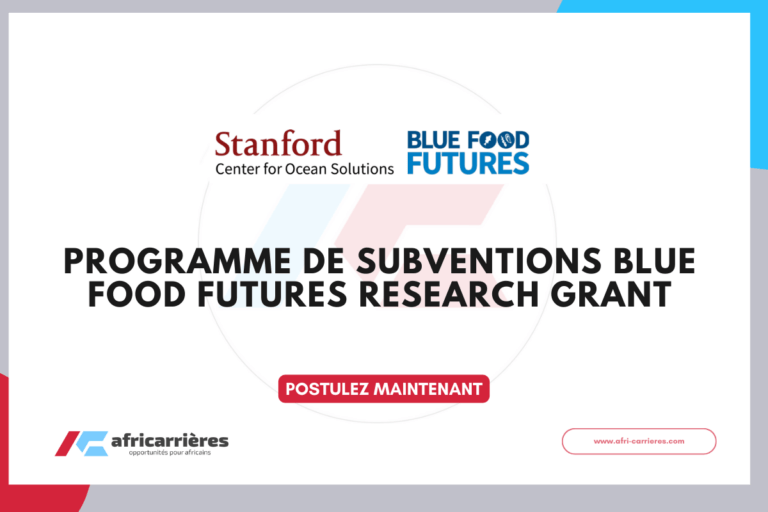 Stanford
Center for Ocean Solutions

BLUE FOOD FUTURES

PROGRAMME DE SUBVENTIONS BLUE FOOD FUTURES RESEARCH GRANT

POSTULEZ MAINTENANT

africarrières
opportunités pour africains

www.afri-carrieres.com